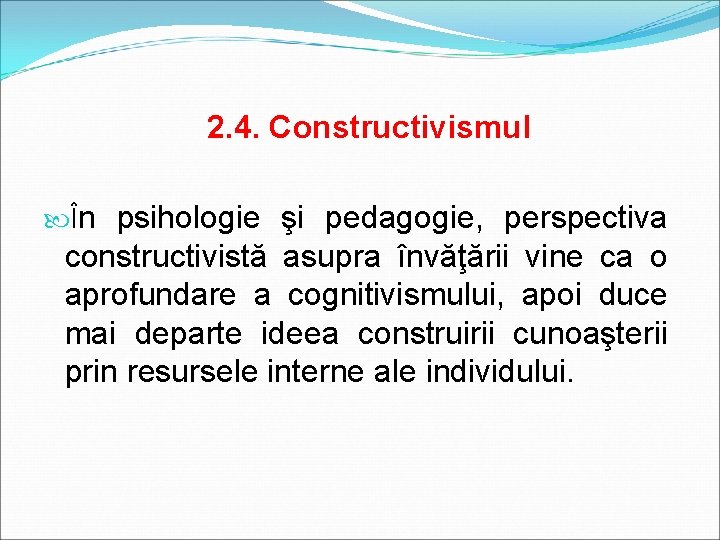 2.4. Constructivismul

În psihologie şi pedagogie, perspectiva constructivistă asupra învăţării vine ca o aprofundare a cognitivismului, apoi duce mai departe ideea construirii cunoaşterii prin resursele interne ale individului.